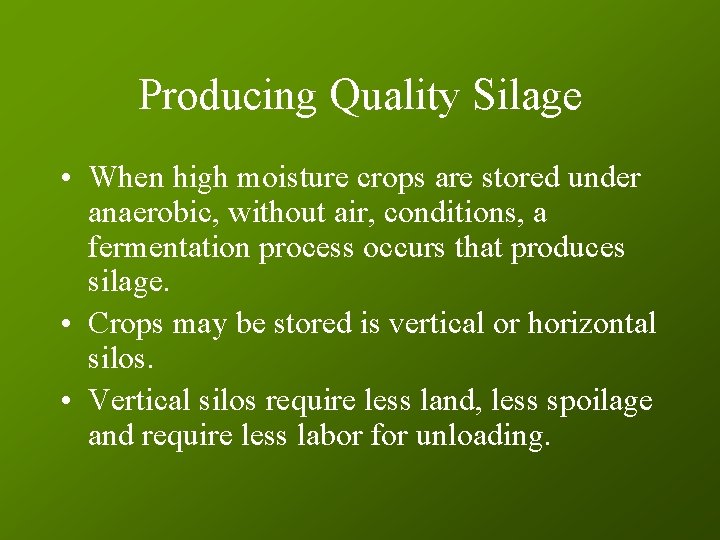 Producing Quality Silage

• When high moisture crops are stored under anaerobic, without air, conditions, a fermentation process occurs that produces silage.
• Crops may be stored is vertical or horizontal silos.
• Vertical silos require less land, less spoilage and require less labor for unloading.